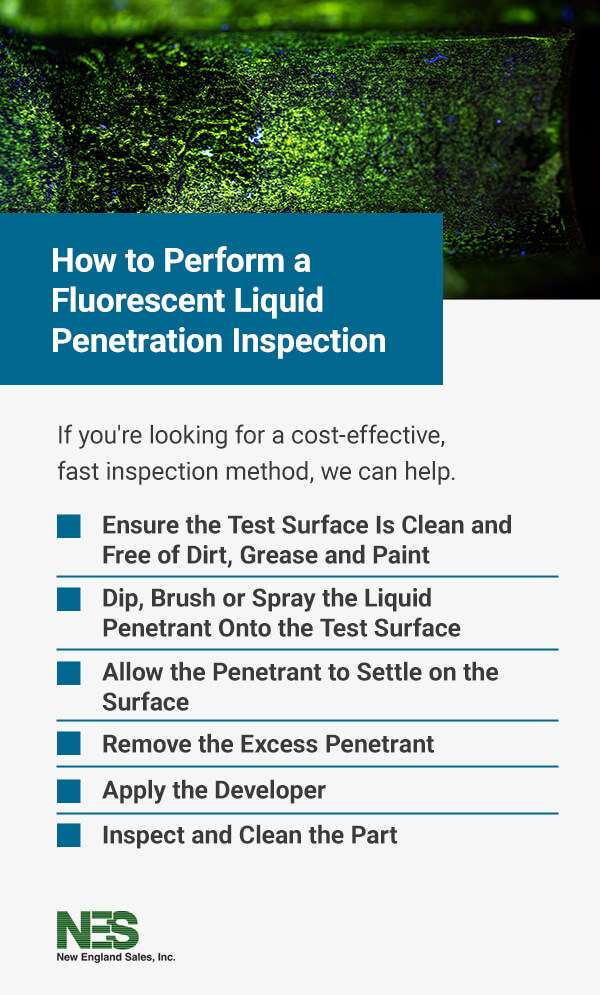 How to Perform a Fluorescent Liquid Penetration Inspection

If you're looking for a cost-effective, fast inspection method, we can help.

Ensure the Test Surface Is Clean and Free of Dirt, Grease and Paint

Dip, Brush or Spray the Liquid Penetrant Onto the Test Surface

Allow the Penetrant to Settle on the Surface

Remove the Excess Penetrant

Apply the Developer

Inspect and Clean the Part

NES
New England Sales, Inc.